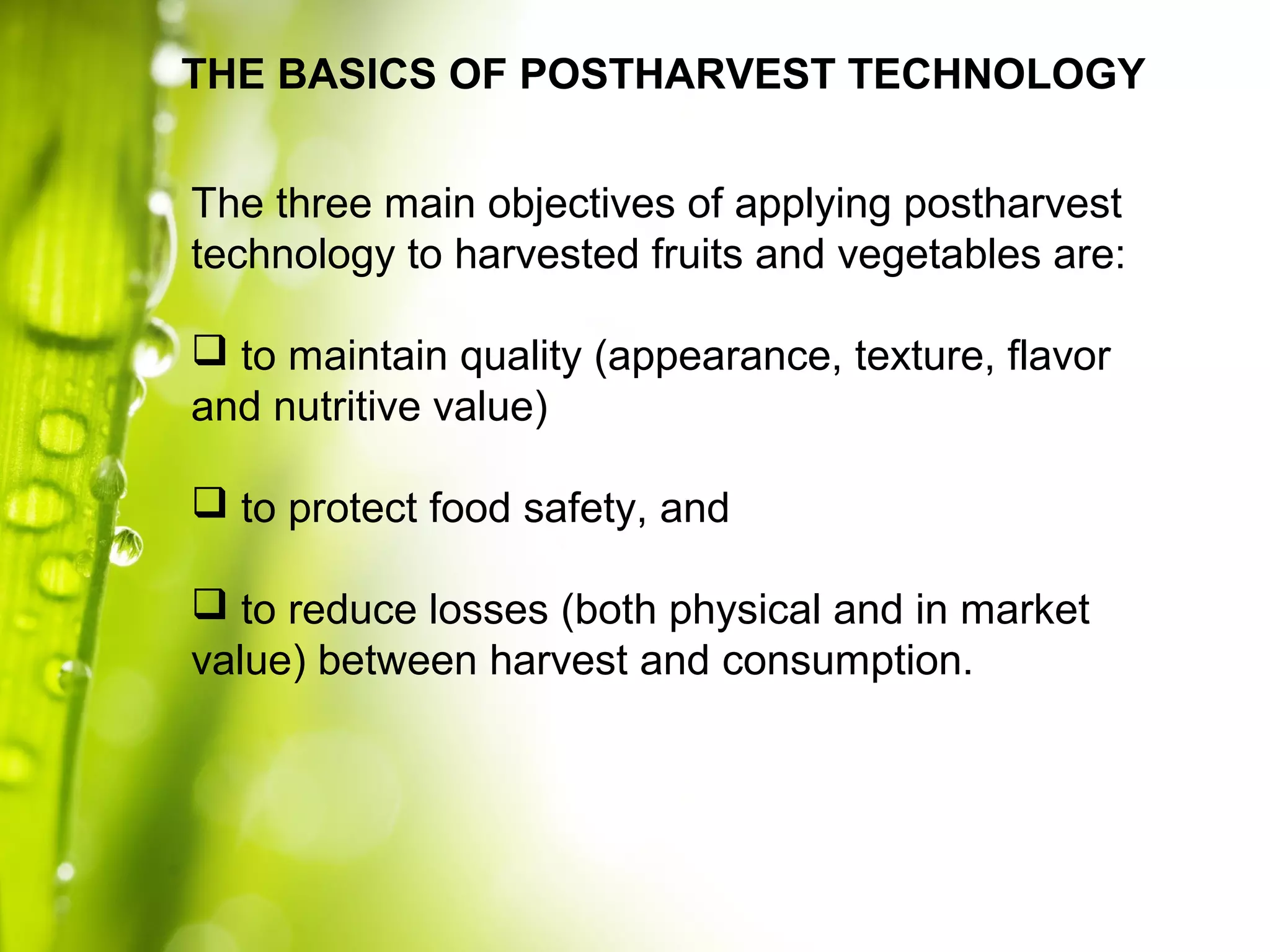 THE BASICS OF POSTHARVEST TECHNOLOGY

The three main objectives of applying postharvest technology to harvested fruits and vegetables are:

❑ to maintain quality (appearance, texture, flavor and nutritive value)

❑ to protect food safety, and

❑ to reduce losses (both physical and in market value) between harvest and consumption.